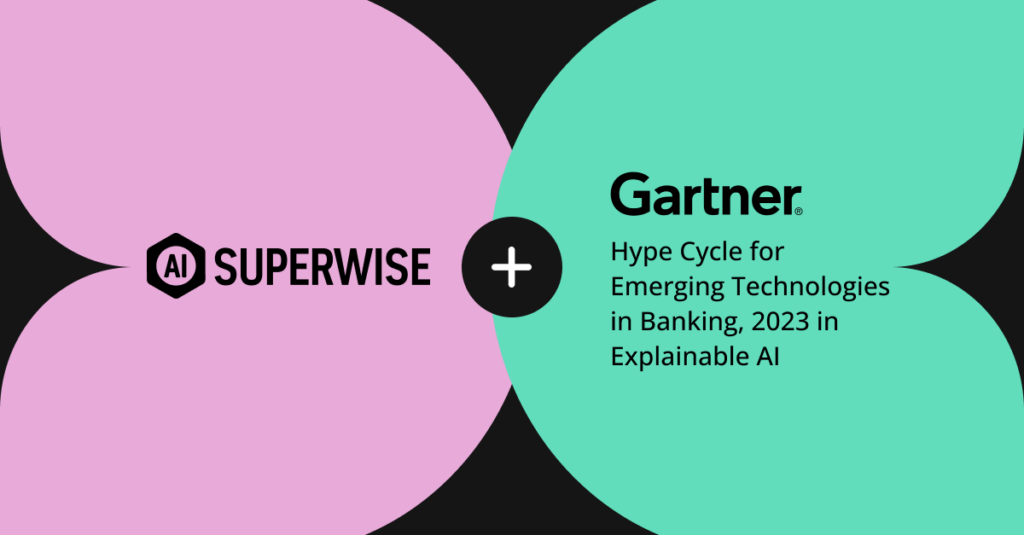 AI SUPERWISE

+

Gartner®

Hype Cycle for Emerging Technologies in Banking, 2023 in Explainable AI